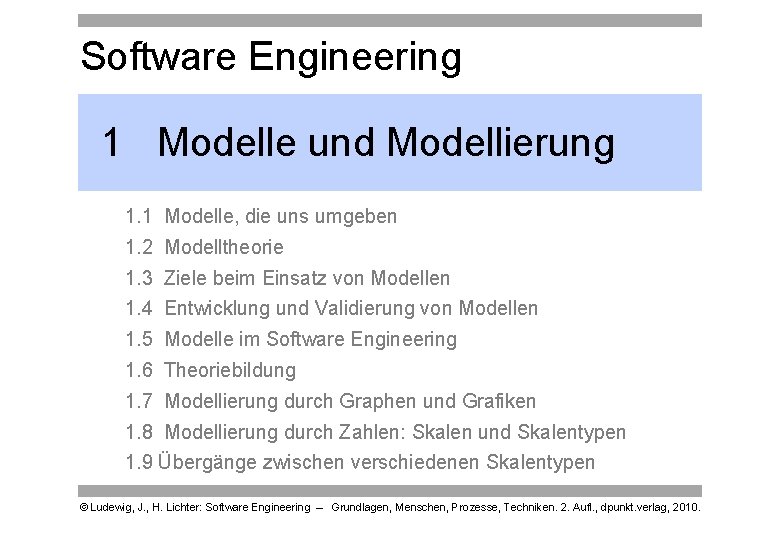 Software Engineering

1 Modelle und Modellierung

1.1 Modelle, die uns umgeben
1.2 Modelltheorie
1.3 Ziele beim Einsatz von Modellen
1.4 Entwicklung und Validierung von Modellen
1.5 Modelle im Software Engineering
1.6 Theoriebildung
1.7 Modellierung durch Graphen und Grafiken
1.8 Modellierung durch Zahlen: Skalen und Skalentypen
1.9 Übergänge zwischen verschiedenen Skalentypen

© Ludewig, J., H. Lichter: Software Engineering – Grundlagen, Menschen, Prozesse, Techniken. 2. Aufl., dpunkt.verlag, 2010.